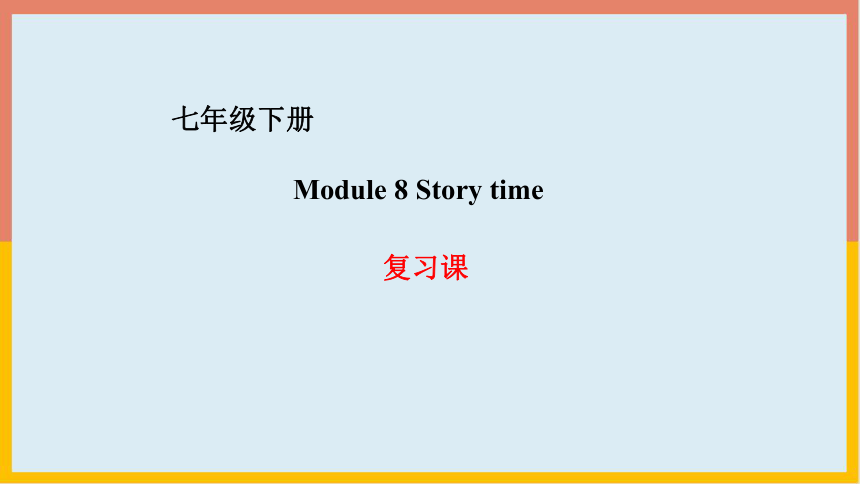 七年级下册

Module 8 Story time

复习课